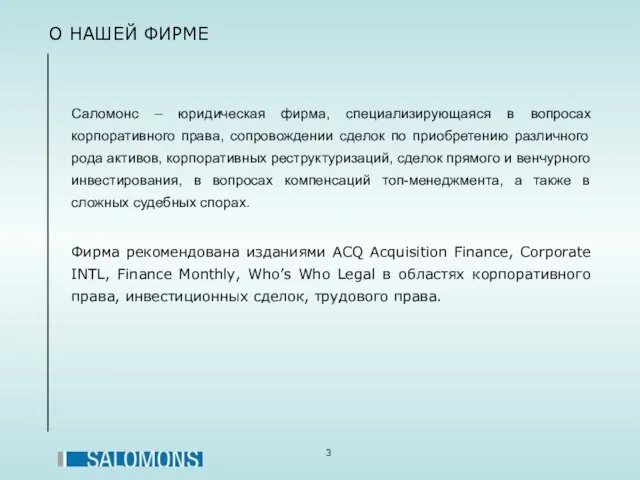 О НАШЕЙ ФИРМЕ

Саломонс – юридическая фирма, специализирующаяся в вопросах корпоративного права, сопровождении сделок по приобретению различного рода активов, корпоративных реструктуризаций, сделок прямого и венчурного инвестирования, в вопросах компенсаций топ-менеджмента, а также в сложных судебных спорах.

Фирма рекомендована изданиями ACQ Acquisition Finance, Corporate INTL, Finance Monthly, Who's Who Legal в областях корпоративного права, инвестиционных сделок, трудового права.

SALOMONS

3